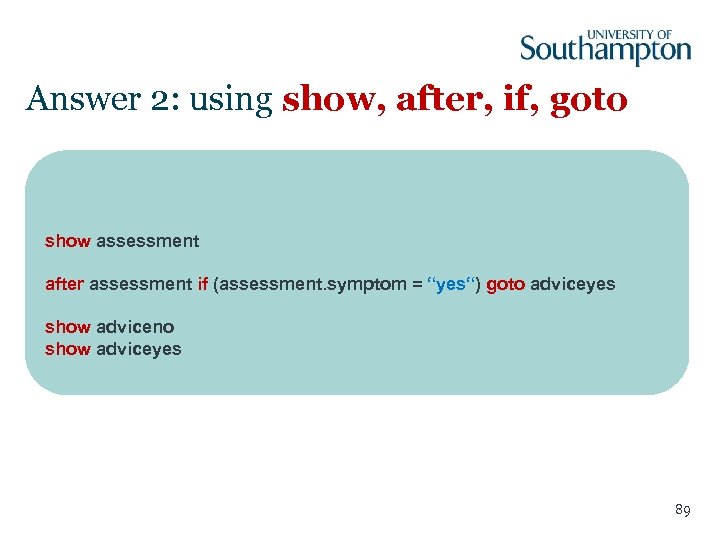 UNIVERSITY OF
Southampton

Answer 2: using show, after, if, goto

show assessment

after assessment if (assessment.symptom = “yes“) goto adviceyes

show adviceno
show adviceyes

89